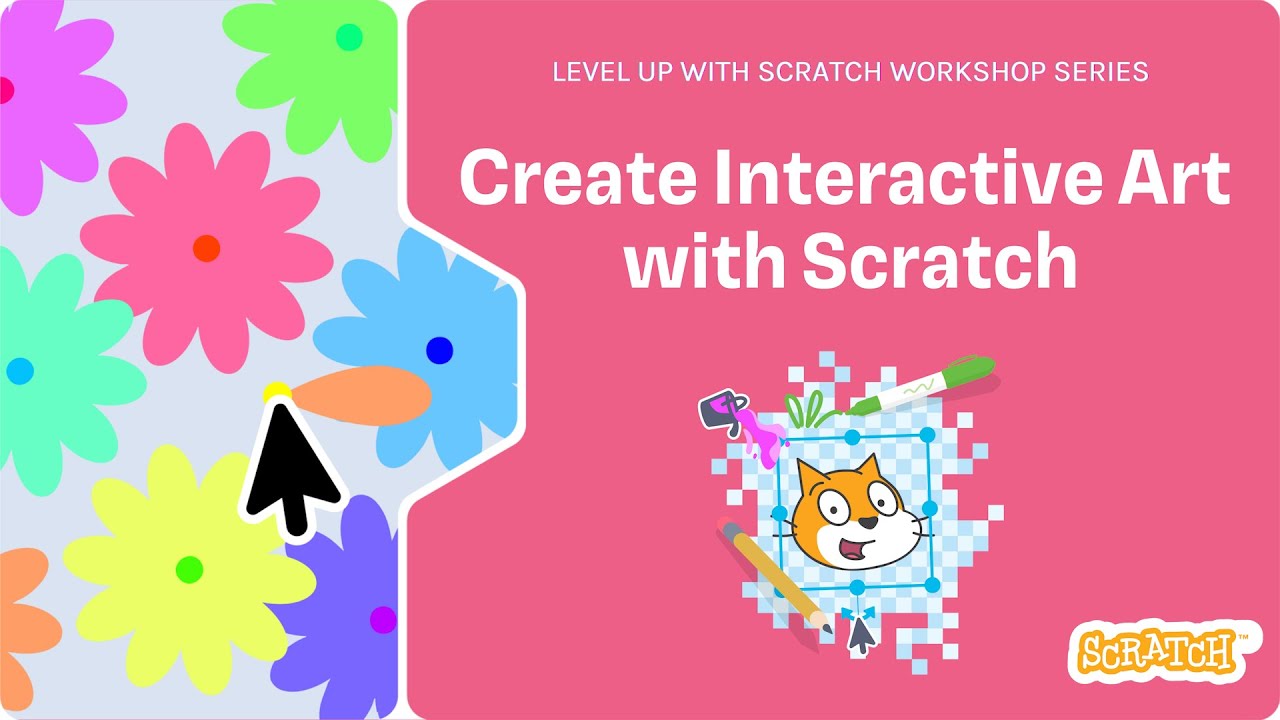 LEVEL UP WITH SCRATCH WORKSHOP SERIES

Create Interactive Art with Scratch

SCRATCH™